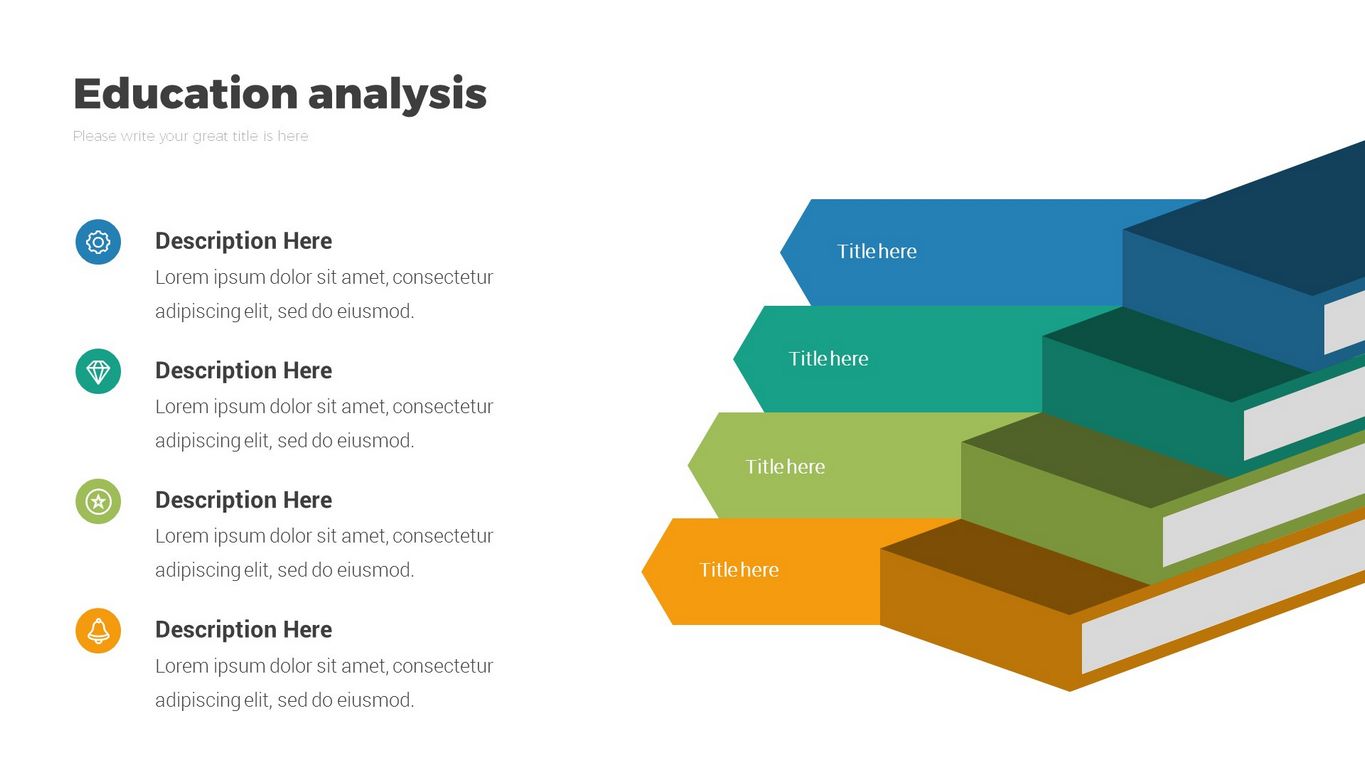 Education analysis

Please write your great title is here

Description Here
Lorem ipsum dolor sit amet, consectetur adipiscing elit, sed do eiusmod.

Description Here
Lorem ipsum dolor sit amet, consectetur adipiscing elit, sed do eiusmod.

Description Here
Lorem ipsum dolor sit amet, consectetur adipiscing elit, sed do eiusmod.

Description Here
Lorem ipsum dolor sit amet, consectetur adipiscing elit, sed do eiusmod.

Title here

Title here

Title here

Title here